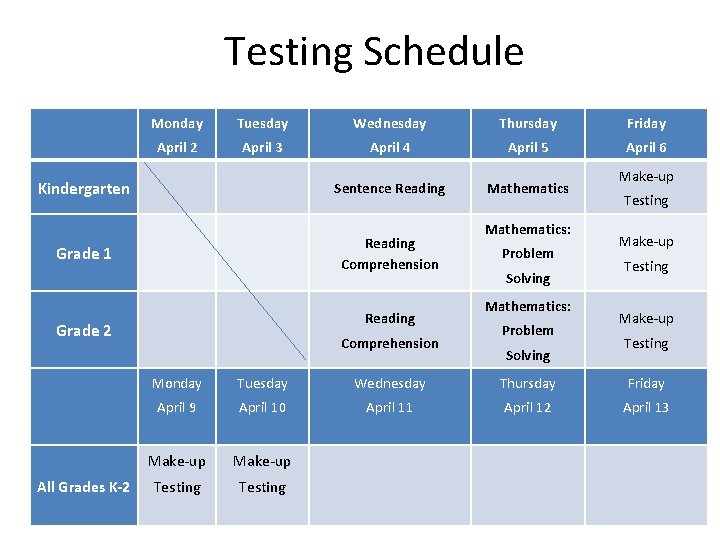 Testing Schedule

| | Monday April 2 | Tuesday April 3 | Wednesday April 4 | Thursday April 5 | Friday April 6 |
|---|---|---|---|---|---|
| Kindergarten | | | Sentence Reading | Mathematics | Make-up Testing |
| Grade 1 | | | Reading Comprehension | Mathematics: Problem Solving | Make-up Testing |
| Grade 2 | | | Reading Comprehension | Mathematics: Problem Solving | Make-up Testing |
| | Monday April 9 | Tuesday April 10 | Wednesday April 11 | Thursday April 12 | Friday April 13 |
| All Grades K-2 | Make-up Testing | Make-up Testing | | | |